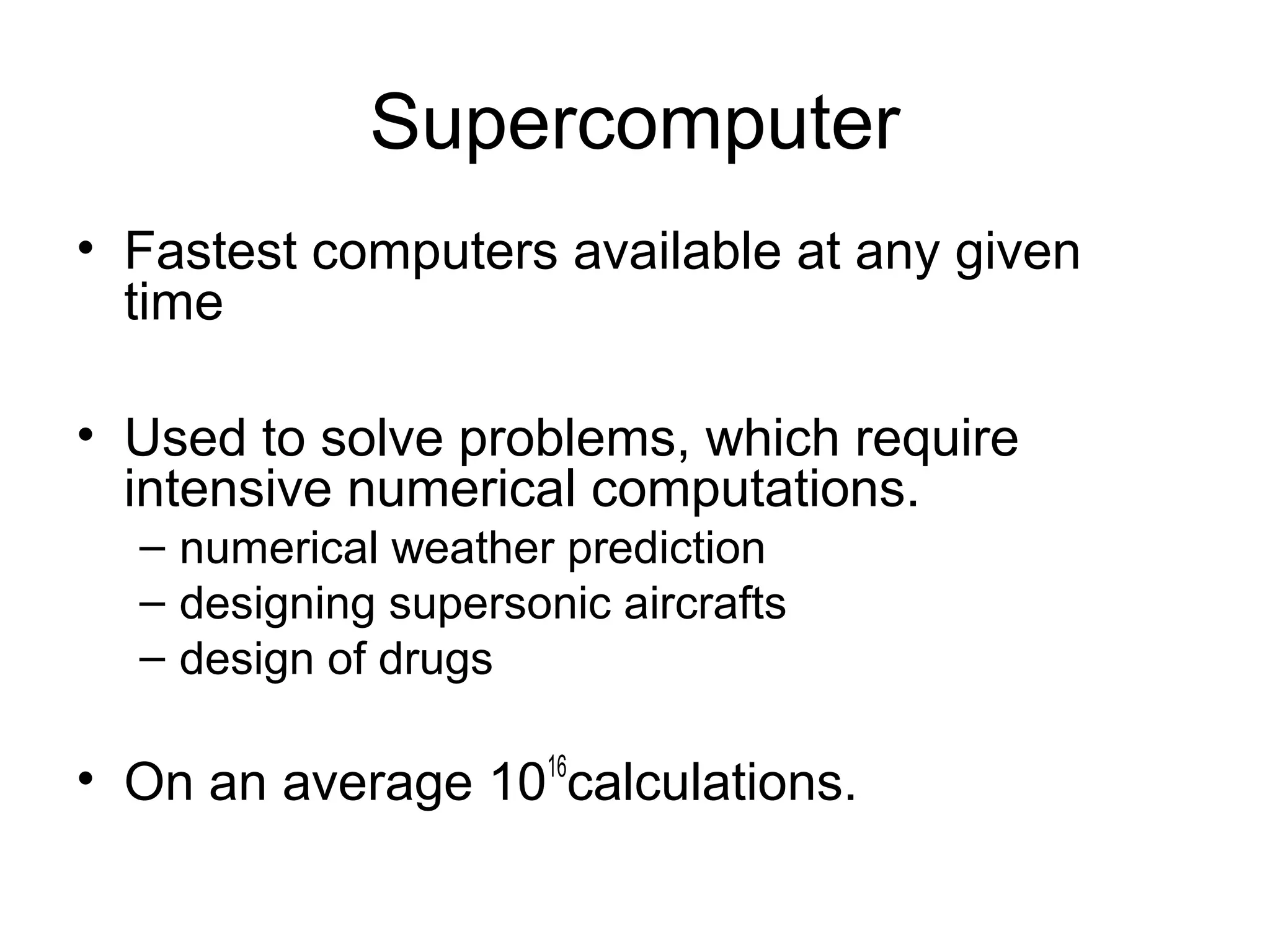 Supercomputer

• Fastest computers available at any given time

• Used to solve problems, which require intensive numerical computations.
– numerical weather prediction
– designing supersonic aircrafts
– design of drugs

• On an average $10^{16}$calculations.